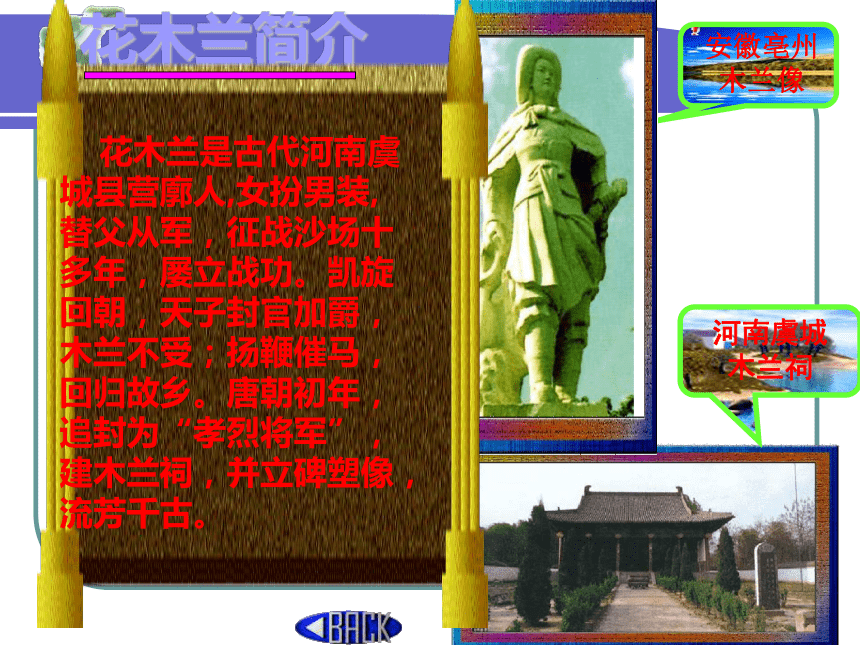 花木兰简介

花木兰是古代河南虞城县营廓人,女扮男装,替父从军，征战沙场十多年，屡立战功。凯旋回朝，天子封官加爵，木兰不受；扬鞭催马，回归故乡。唐朝初年，追封为“孝烈将军”，建木兰祠，并立碑塑像，流芳千古。

安徽亳州木兰像

河南虞城木兰祠

BACK